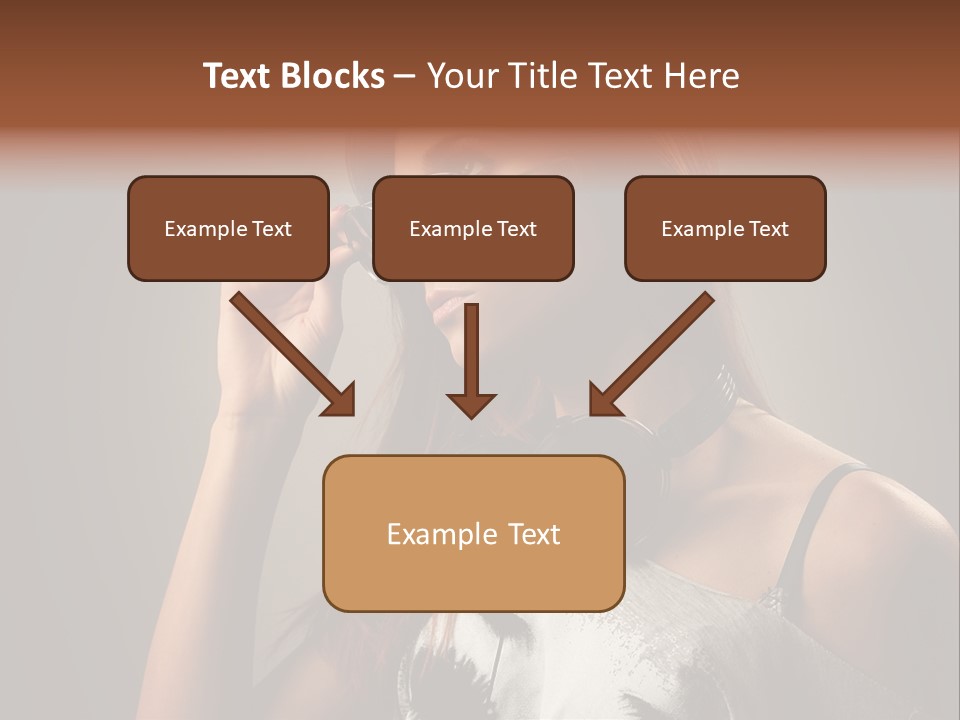 Text Blocks – Your Title Text Here

Example Text

Example Text

Example Text

Example Text